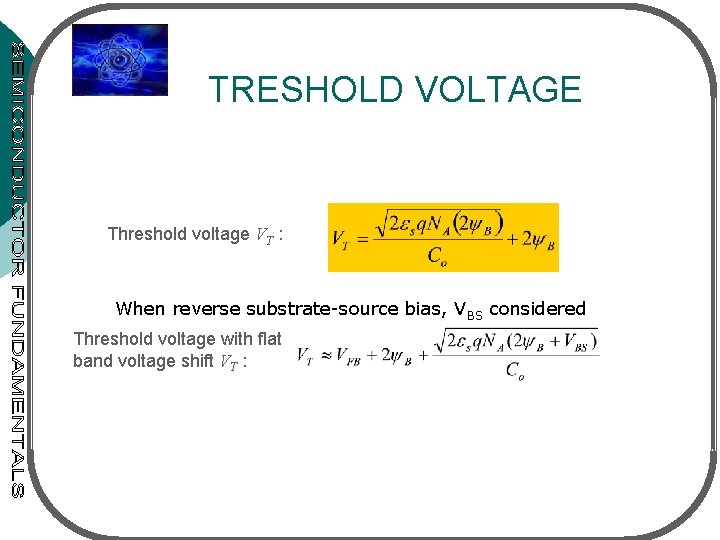 SEMICONDUCTOR FUNDAMENTALS

TRESHOLD VOLTAGE

Threshold voltage $V_T$ :

$V_T = \frac{\sqrt{2\varepsilon_s q N_A (2\psi_B)}}{C_o} + 2\psi_B$

When reverse substrate-source bias, $V_{BS}$ considered

Threshold voltage with flat band voltage shift $V_T$ :

$V_T \approx V_{FB} + 2\psi_B + \frac{\sqrt{2\varepsilon_s q N_A (2\psi_B + V_{BS})}}{C_o}$